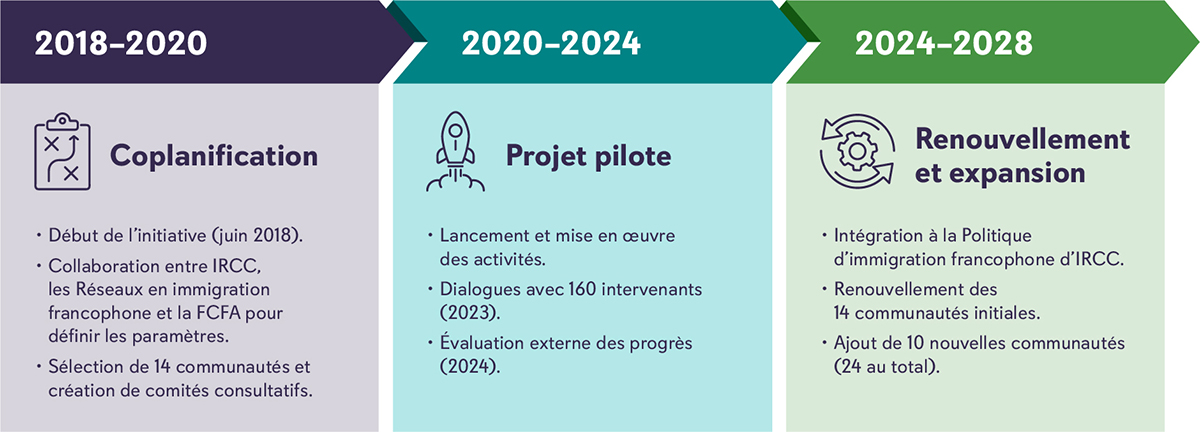 2018–2020

Coplanification

• Début de l'initiative (juin 2018).
• Collaboration entre IRCC, les Réseaux en immigration francophone et la FCFA pour définir les paramètres.
• Sélection de 14 communautés et création de comités consultatifs.

2020–2024

Projet pilote

• Lancement et mise en œuvre des activités.
• Dialogues avec 160 intervenants (2023).
• Évaluation externe des progrès (2024).

2024–2028

Renouvellement et expansion

• Intégration à la Politique d'immigration francophone d'IRCC.
• Renouvellement des 14 communautés initiales.
• Ajout de 10 nouvelles communautés (24 au total).